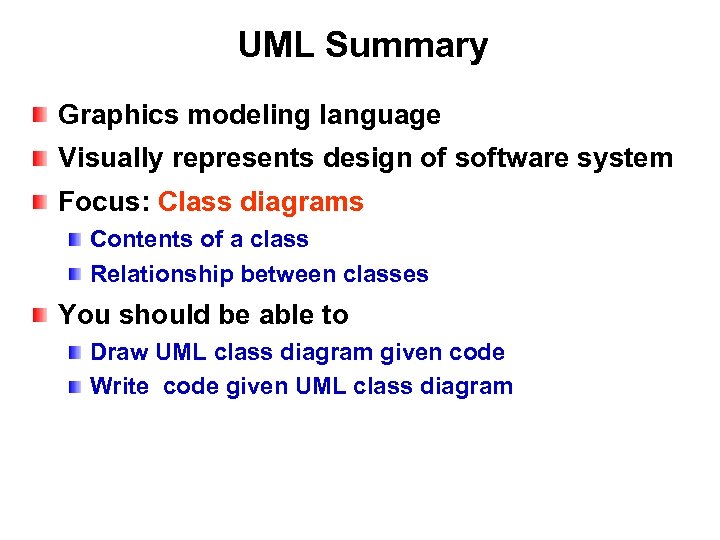 UML Summary

Graphics modeling language

Visually represents design of software system

Focus: Class diagrams

Contents of a class

Relationship between classes

You should be able to

Draw UML class diagram given code

Write code given UML class diagram